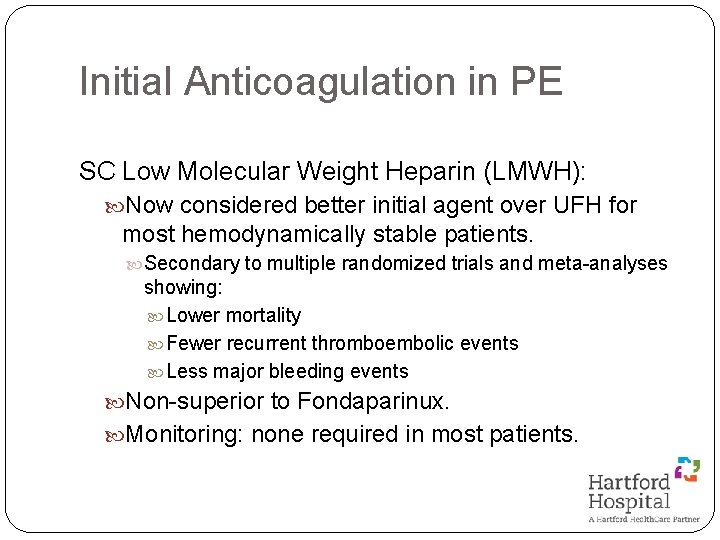 Initial Anticoagulation in PE

SC Low Molecular Weight Heparin (LMWH):

Now considered better initial agent over UFH for most hemodynamically stable patients.

Secondary to multiple randomized trials and meta-analyses showing:

Lower mortality

Fewer recurrent thromboembolic events

Less major bleeding events

Non-superior to Fondaparinux.

Monitoring: none required in most patients.

Hartford Hospital
A Hartford HealthCare Partner